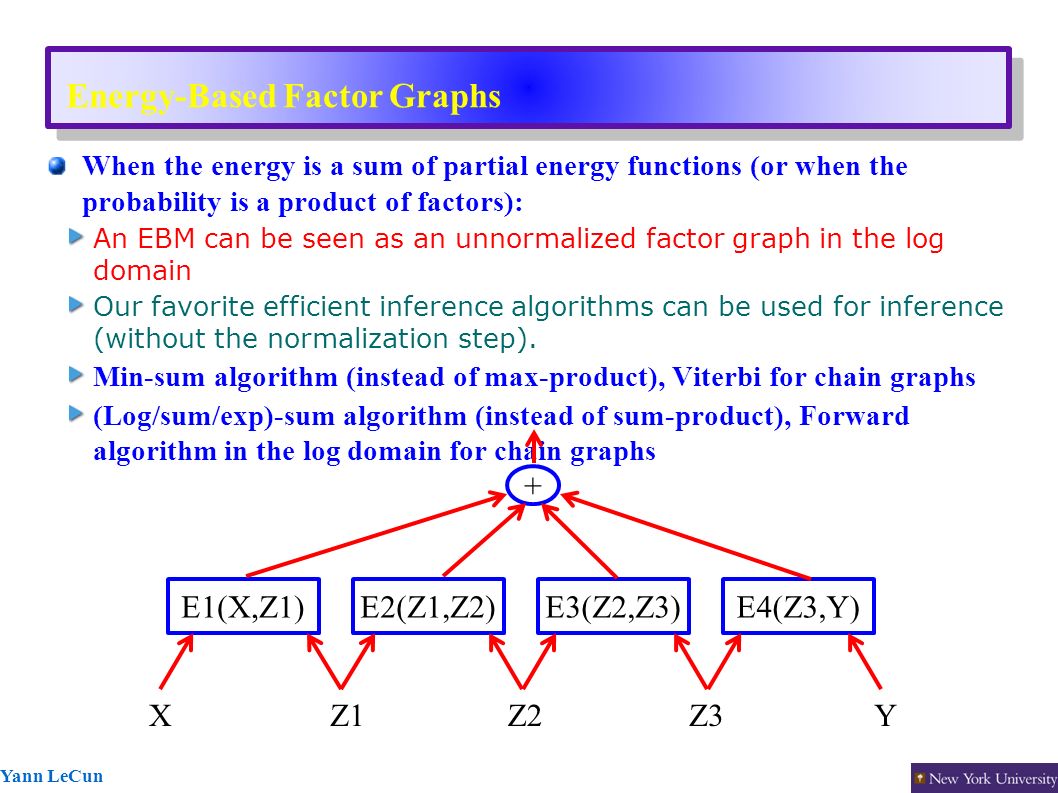 Energy-Based Factor Graphs

When the energy is a sum of partial energy functions (or when the probability is a product of factors):

An EBM can be seen as an unnormalized factor graph in the log domain

Our favorite efficient inference algorithms can be used for inference (without the normalization step).

Min-sum algorithm (instead of max-product), Viterbi for chain graphs

(Log/sum/exp)-sum algorithm (instead of sum-product), Forward algorithm in the log domain for chain graphs

+

E1(X,Z1)
E2(Z1,Z2)
E3(Z2,Z3)
E4(Z3,Y)

X
Z1
Z2
Z3
Y

Yann LeCun

New York University